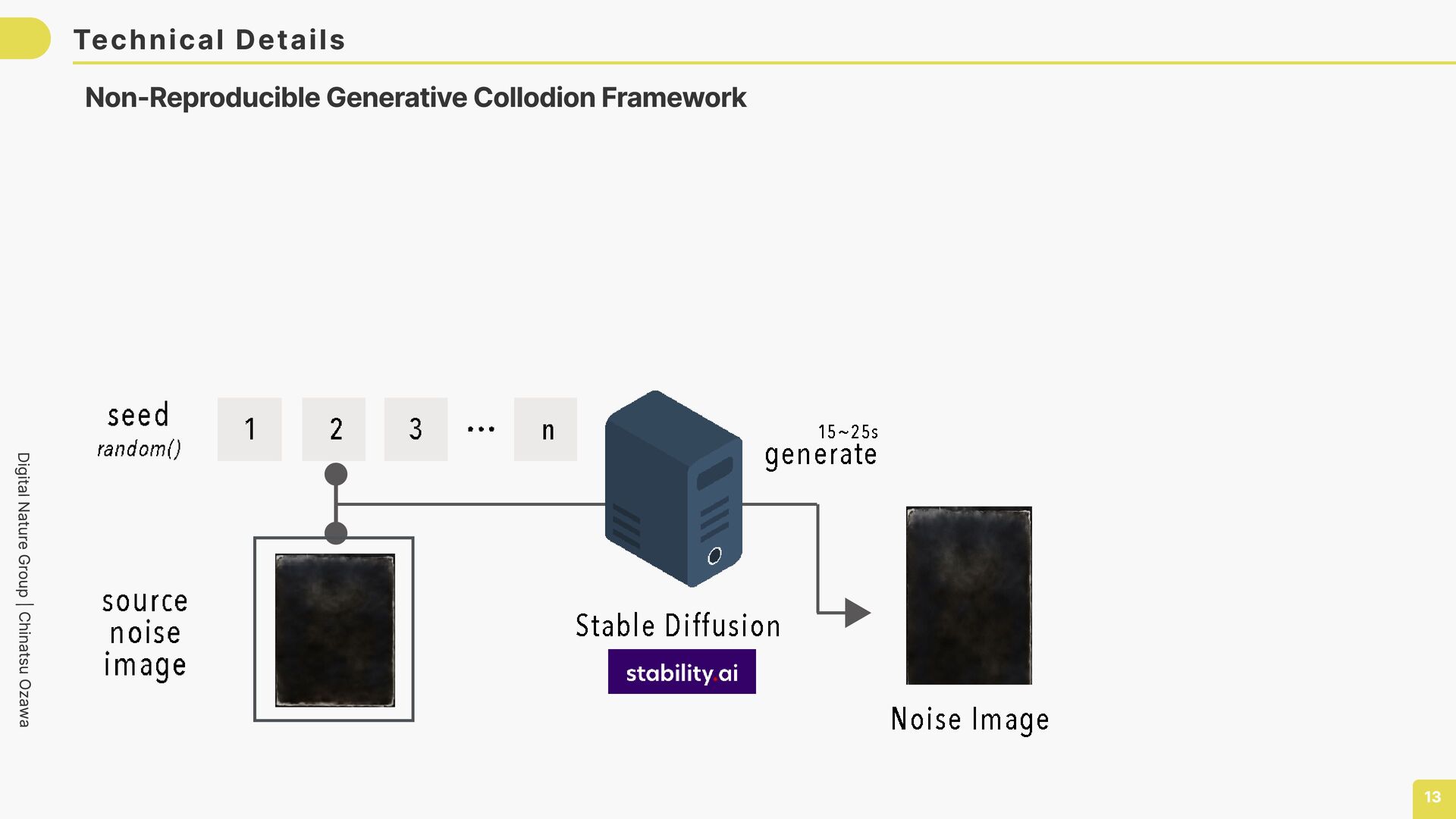 Technical Details

Non-Reproducible Generative Collodion Framework

Digital Nature Group | Chinatsu Ozawa

seed
random()

1

2

3

...

n

15~25s
generate

source noise image

Stable Diffusion

stability.ai

Noise Image

13